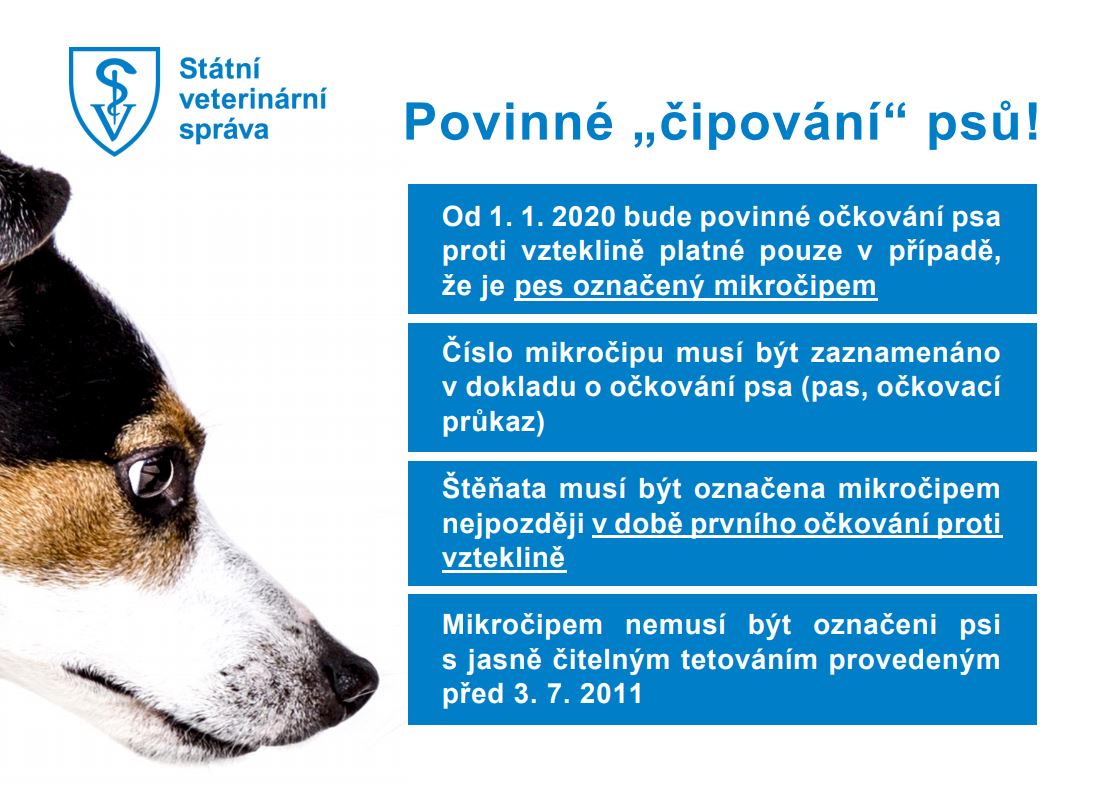 Státní veterinární správa

Povinné „čipování“ psů!

Od 1. 1. 2020 bude povinné očkování psa proti vzteklině platné pouze v případě, že je pes označený mikročipem

Číslo mikročipu musí být zaznamenáno v dokladu o očkování psa (pas, očkovací průkaz)

Štěňata musí být označena mikročipem nejpozději v době prvního očkování proti vzteklině

Mikročipem nemusí být označeni psi s jasně čitelným tetováním provedeným před 3. 7. 2011